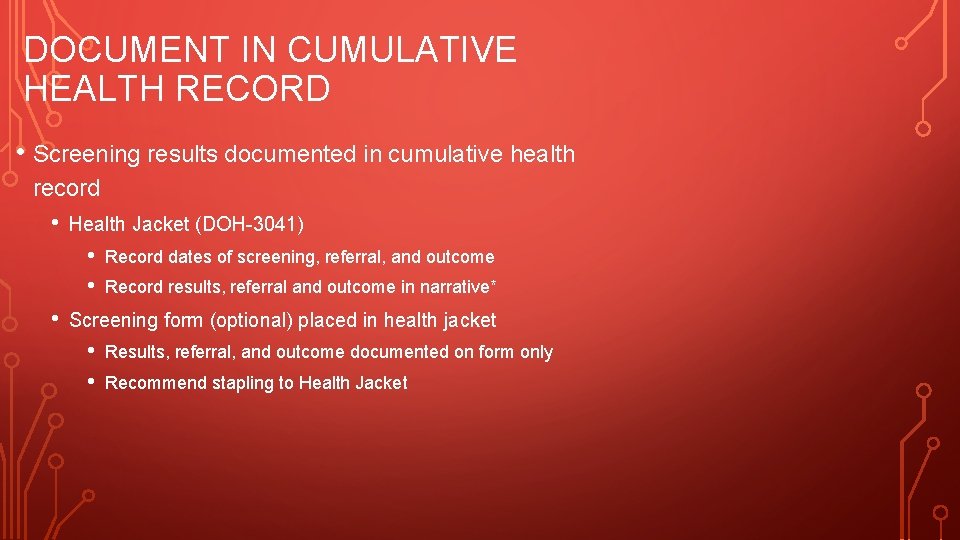 DOCUMENT IN CUMULATIVE HEALTH RECORD

• Screening results documented in cumulative health record
  • Health Jacket (DOH-3041)
    • Record dates of screening, referral, and outcome
    • Record results, referral and outcome in narrative*
  • Screening form (optional) placed in health jacket
    • Results, referral, and outcome documented on form only
    • Recommend stapling to Health Jacket